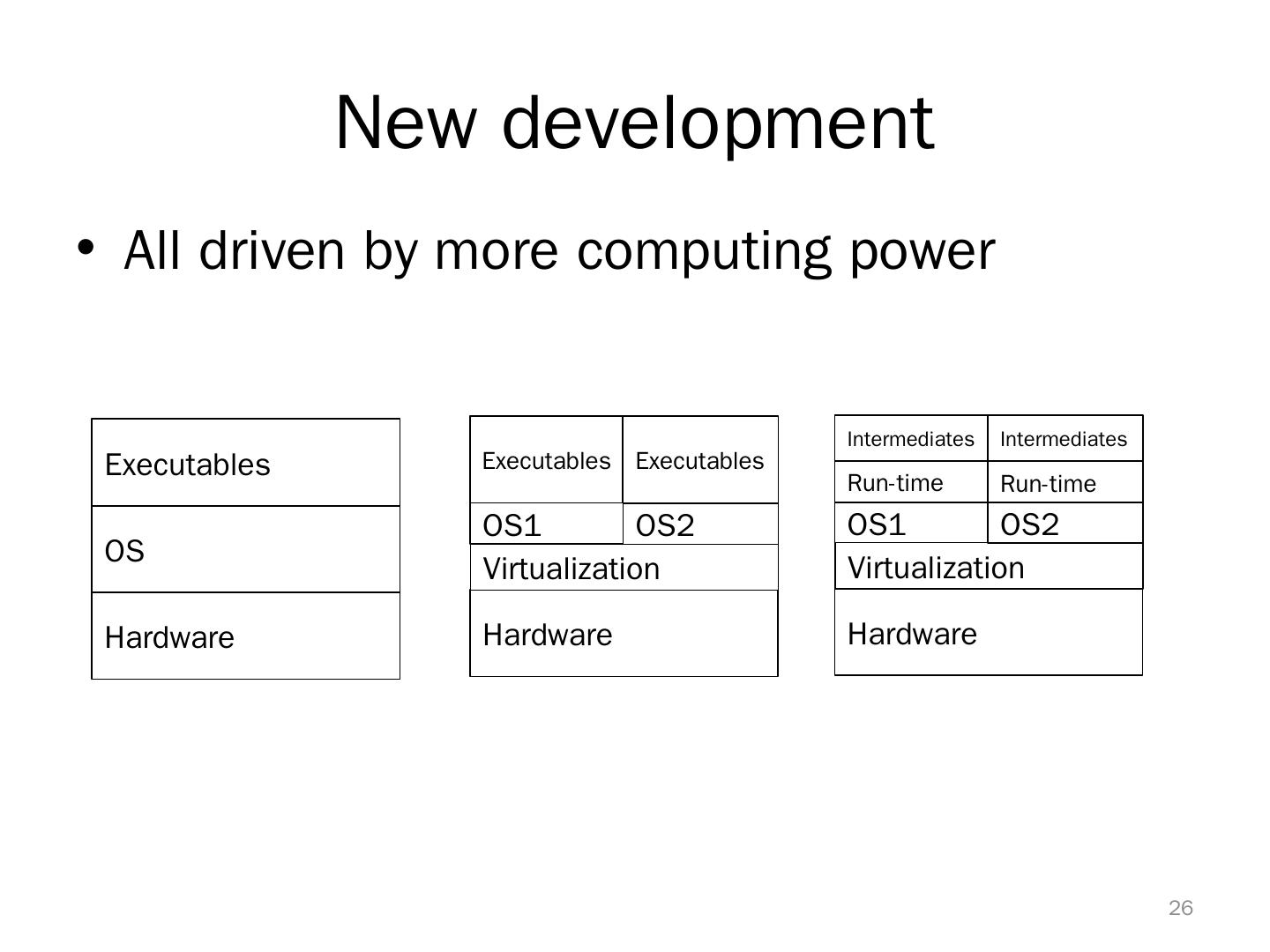 New development

• All driven by more computing power

Executables
OS
Hardware

Executables
Executables
OS1
OS2
Virtualization
Hardware

Intermediates
Intermediates
Run-time
Run-time
OS1
OS2
Virtualization
Hardware

26